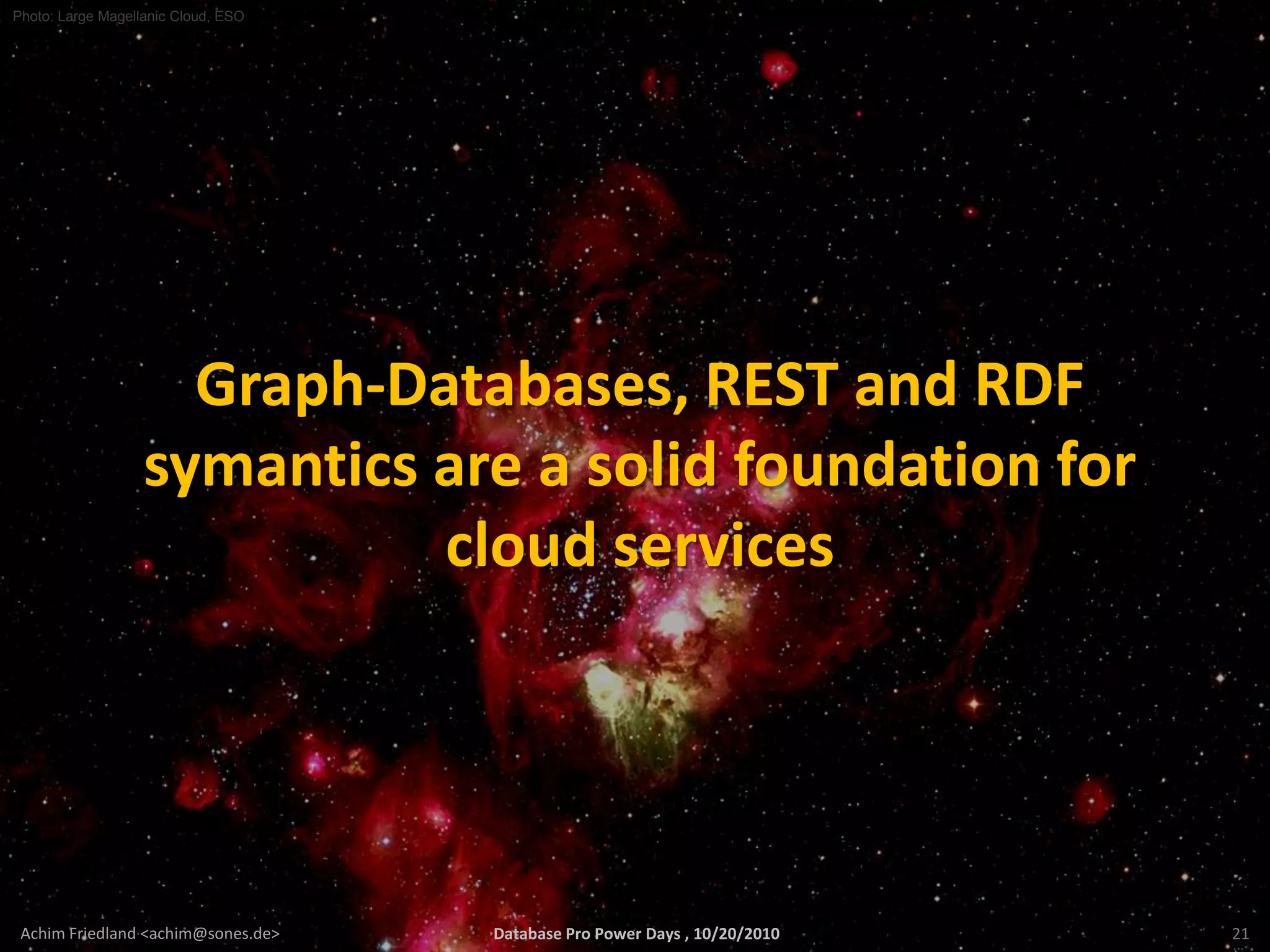 Photo: Large Magellanic Cloud, ESO

Graph-Databases, REST and RDF symantics are a solid foundation for cloud services

Achim Friedland <achim@sones.de>

Database Pro Power Days , 10/20/2010

21